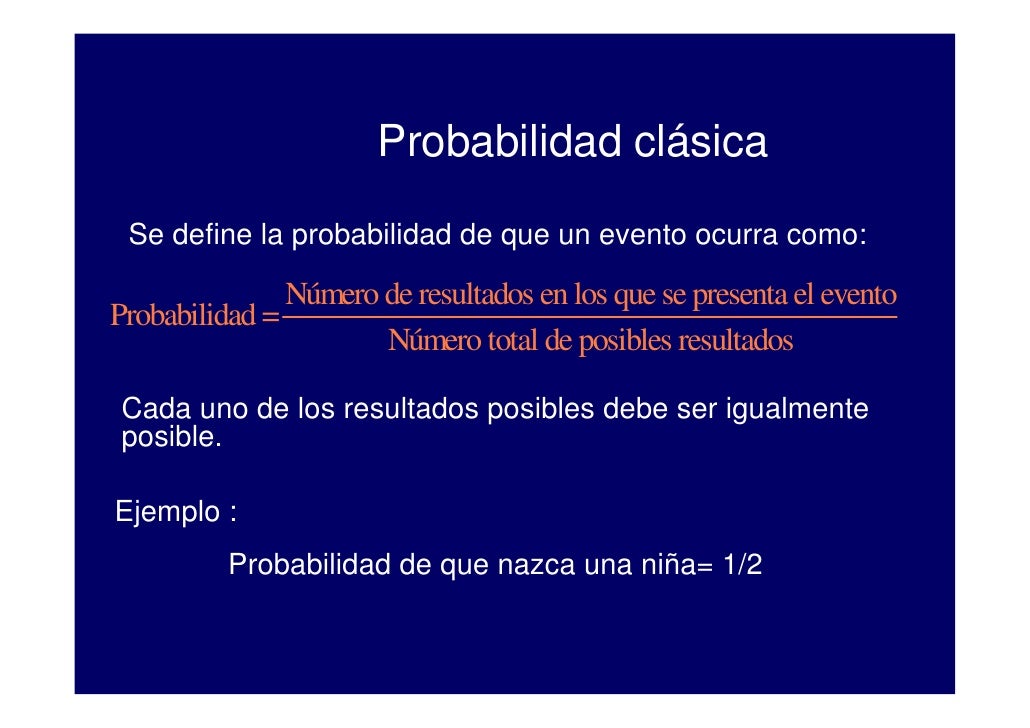 Probabilidad clásica

Se define la probabilidad de que un evento ocurra como:

$\text{Probabilidad} = \frac{\text{Número de resultados en los que se presenta el evento}}{\text{Número total de posibles resultados}}$

Cada uno de los resultados posibles debe ser igualmente posible.

Ejemplo :

Probabilidad de que nazca una niña= 1/2